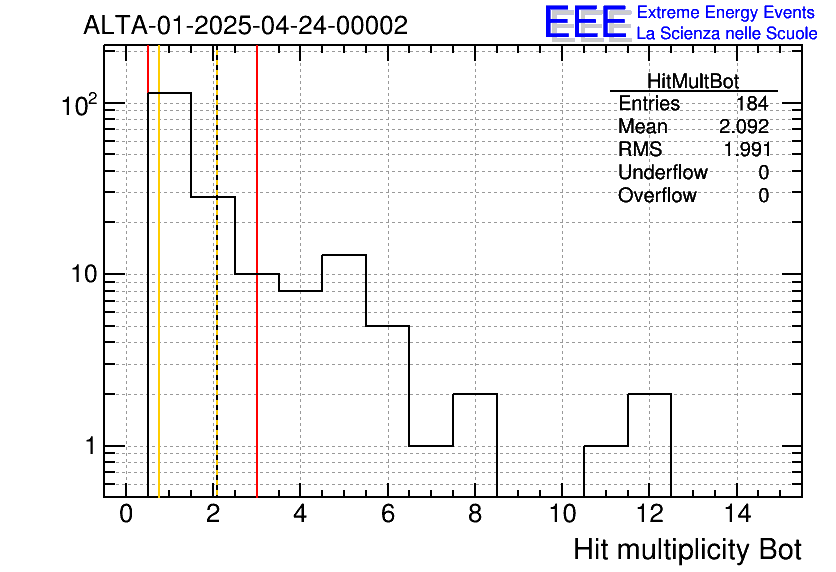 ALTA-01-2025-04-24-00002

EEE Extreme Energy Events
La Scienza nelle Scuole

| HitMultBot | |
|---|---|
| Entries | 184 |
| Mean | 2.092 |
| RMS | 1.991 |
| Underflow | 0 |
| Overflow | 0 |

$10^2$

10

1

0 2 4 6 8 10 12 14

Hit multiplicity Bot